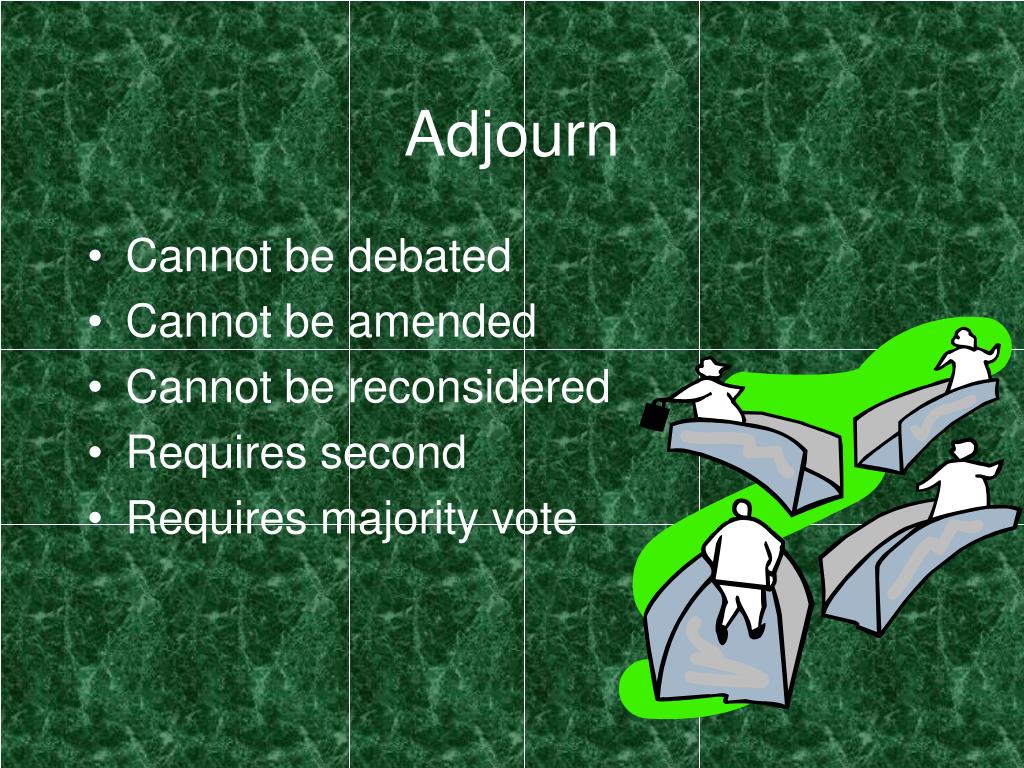 Adjourn

• Cannot be debated
• Cannot be amended
• Cannot be reconsidered
• Requires second
• Requires majority vote